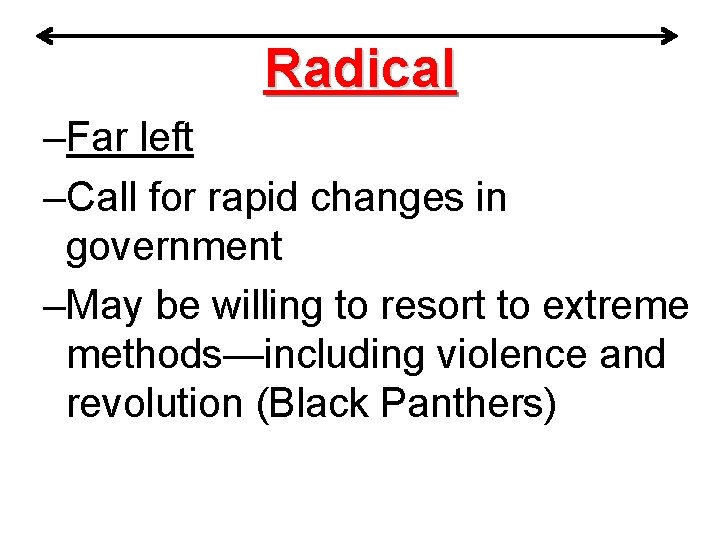 Radical

–Far left

–Call for rapid changes in government

–May be willing to resort to extreme methods—including violence and revolution (Black Panthers)